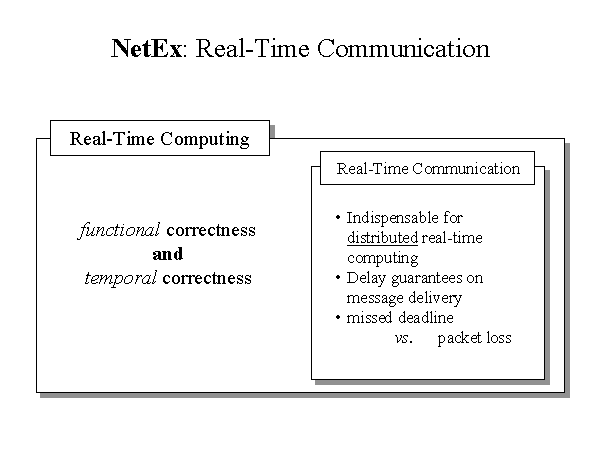 NetEx: Real-Time Communication

Real-Time Computing

functional correctness
and
temporal correctness

Real-Time Communication

• Indispensable for distributed real-time computing
• Delay guarantees on message delivery
• missed deadline
vs. packet loss